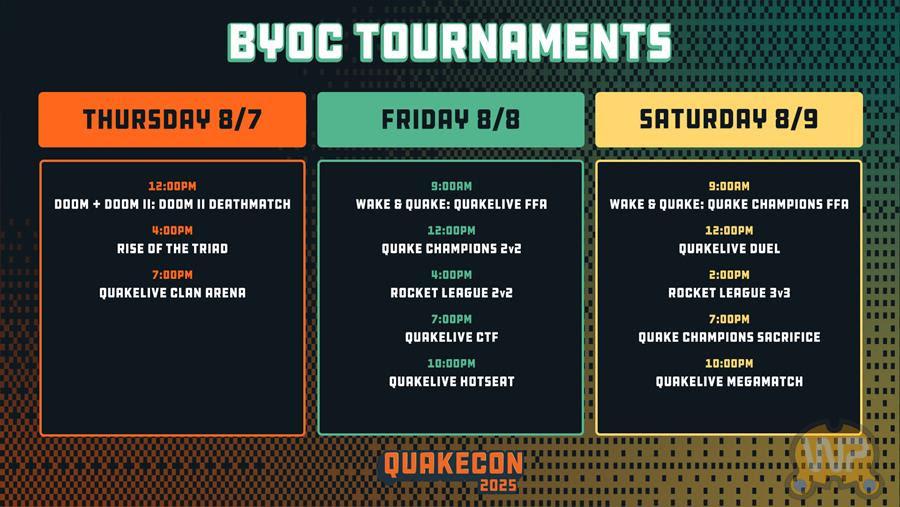 BYOC TOURNAMENTS

THURSDAY 8/7

12:00PM
DOOM + DOOM II: DOOM II DEATHMATCH

4:00PM
RISE OF THE TRIAD

7:00PM
QUAKELIVE CLAN ARENA

FRIDAY 8/8

9:00AM
WAKE & QUAKE: QUAKELIVE FFA

12:00PM
QUAKE CHAMPIONS 2v2

4:00PM
ROCKET LEAGUE 2v2

7:00PM
QUAKELIVE CTF

10:00PM
QUAKELIVE HOTSEAT

SATURDAY 8/9

9:00AM
WAKE & QUAKE: QUAKE CHAMPIONS FFA

12:00PM
QUAKELIVE DUEL

2:00PM
ROCKET LEAGUE 3v3

7:00PM
QUAKE CHAMPIONS SACRIFICE

10:00PM
QUAKELIVE MEGAMATCH

QUAKECON
2025

WP